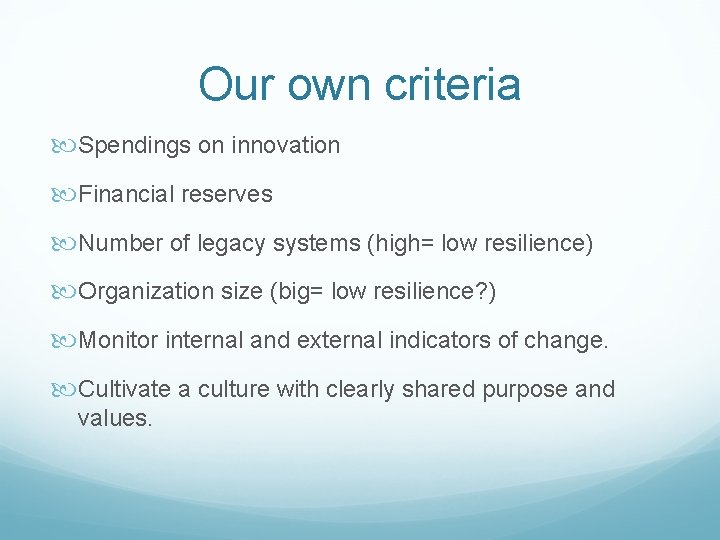 Our own criteria

Spendings on innovation

Financial reserves

Number of legacy systems (high= low resilience)

Organization size (big= low resilience?)

Monitor internal and external indicators of change.

Cultivate a culture with clearly shared purpose and values.